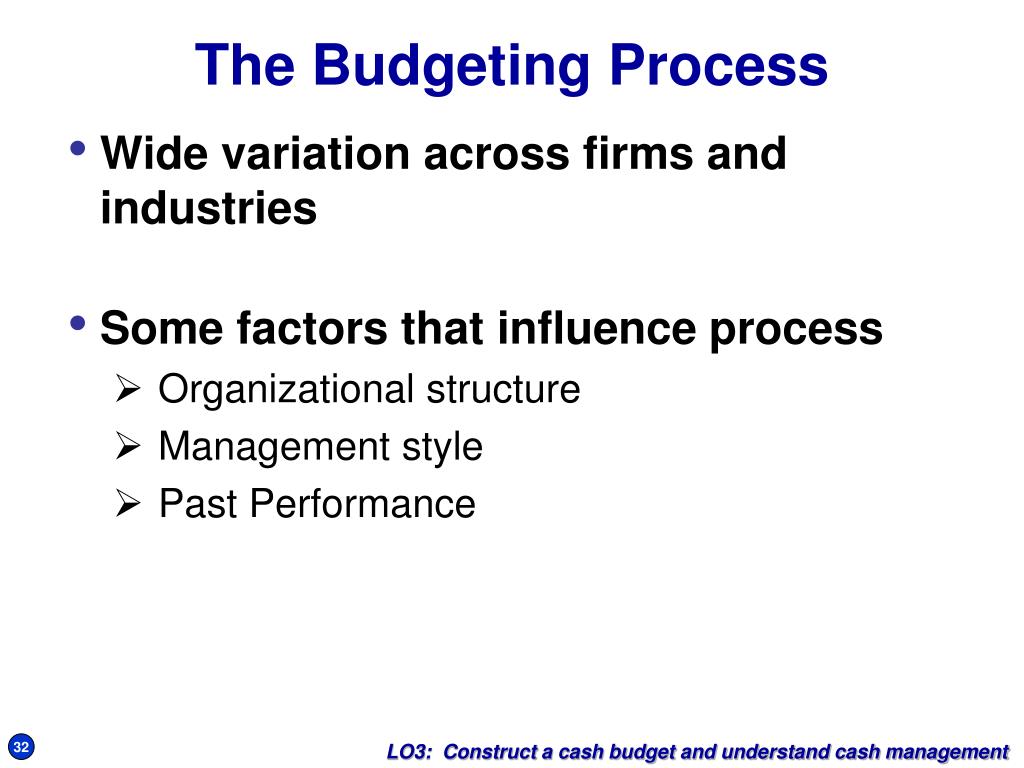 The Budgeting Process

• Wide variation across firms and industries

• Some factors that influence process
➢ Organizational structure
➢ Management style
➢ Past Performance

32

LO3: Construct a cash budget and understand cash management